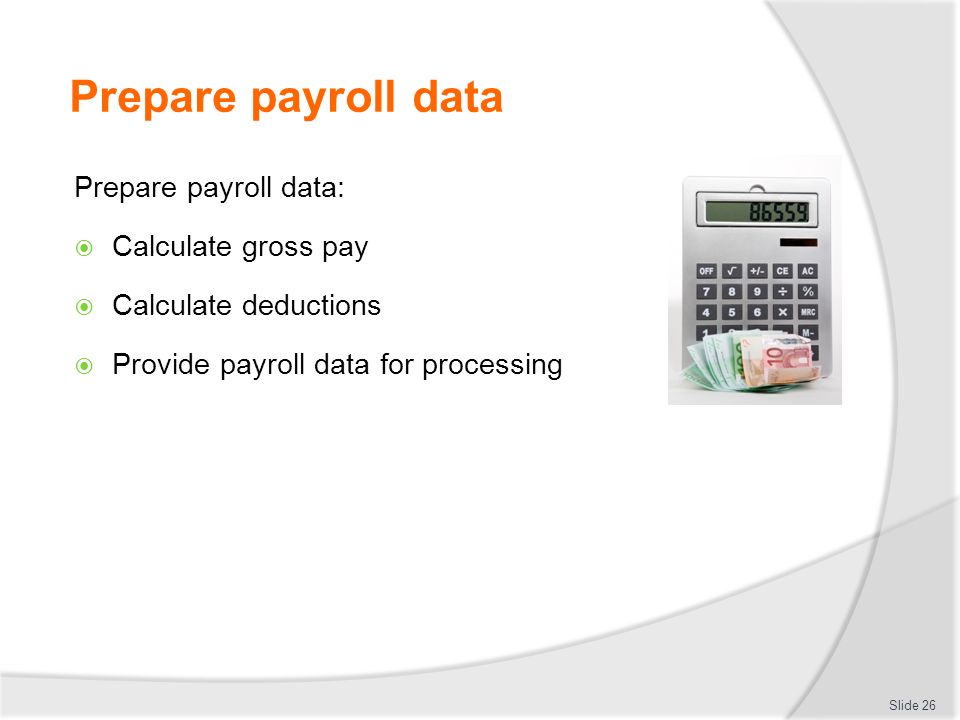 Prepare payroll data

Prepare payroll data:

Calculate gross pay

Calculate deductions

Provide payroll data for processing

86559

OFF √ +/- CE AC
7 8 9 ÷ %
4 5 6 × MRC
M-

10

Slide 26